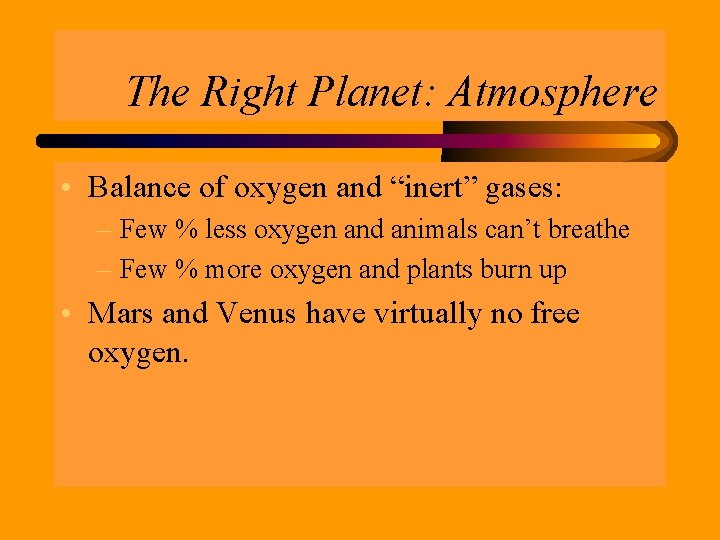 The Right Planet: Atmosphere

• Balance of oxygen and “inert” gases:
– Few % less oxygen and animals can’t breathe
– Few % more oxygen and plants burn up

• Mars and Venus have virtually no free oxygen.